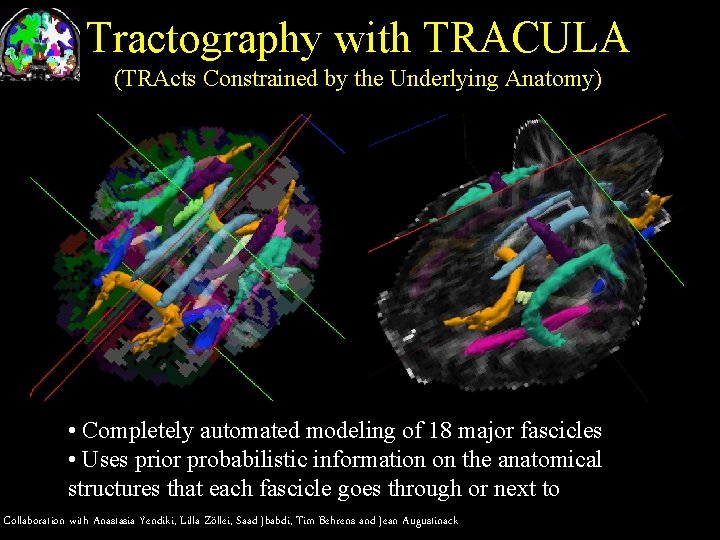 Tractography with TRACULA
(TRActs Constrained by the Underlying Anatomy)

• Completely automated modeling of 18 major fascicles
• Uses prior probabilistic information on the anatomical structures that each fascicle goes through or next to

Collaboration with Anastasia Yendiki, Lilla Zöllei, Saad Jbabdi, Tim Behrens and Jean Augustinack